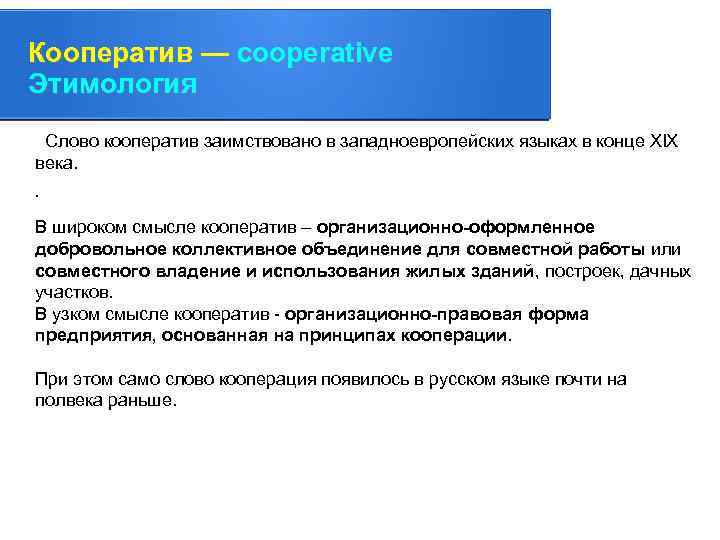 Кооператив — cooperative
Этимология

Слово кооператив заимствовано в западноевропейских языках в конце XIX века.

.

В широком смысле кооператив – организационно-оформленное добровольное коллективное объединение для совместной работы или совместного владение и использования жилых зданий, построек, дачных участков.
В узком смысле кооператив - организационно-правовая форма предприятия, основанная на принципах кооперации.

При этом само слово кооперация появилось в русском языке почти на полвека раньше.